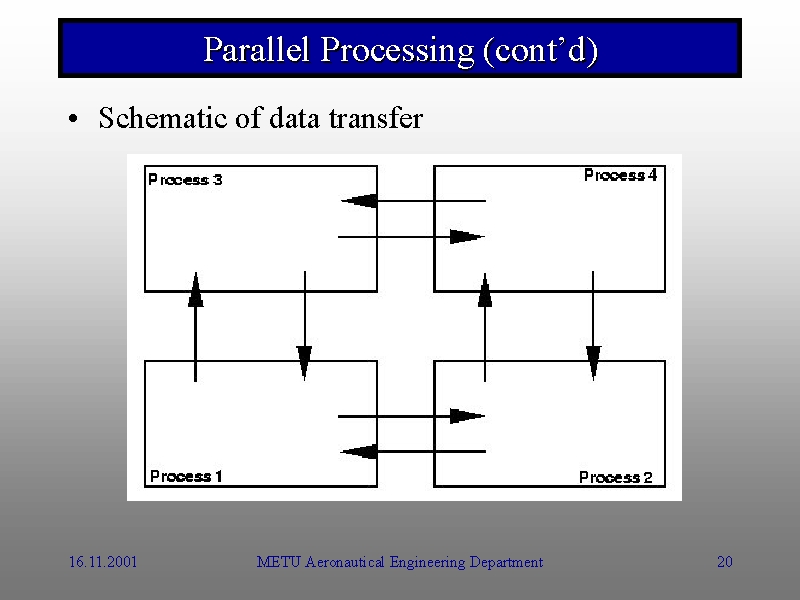 Parallel Processing (cont'd)

• Schematic of data transfer

Process 3

Process 4

Process 1

Process 2

16.11.2001 METU Aeronautical Engineering Department 20